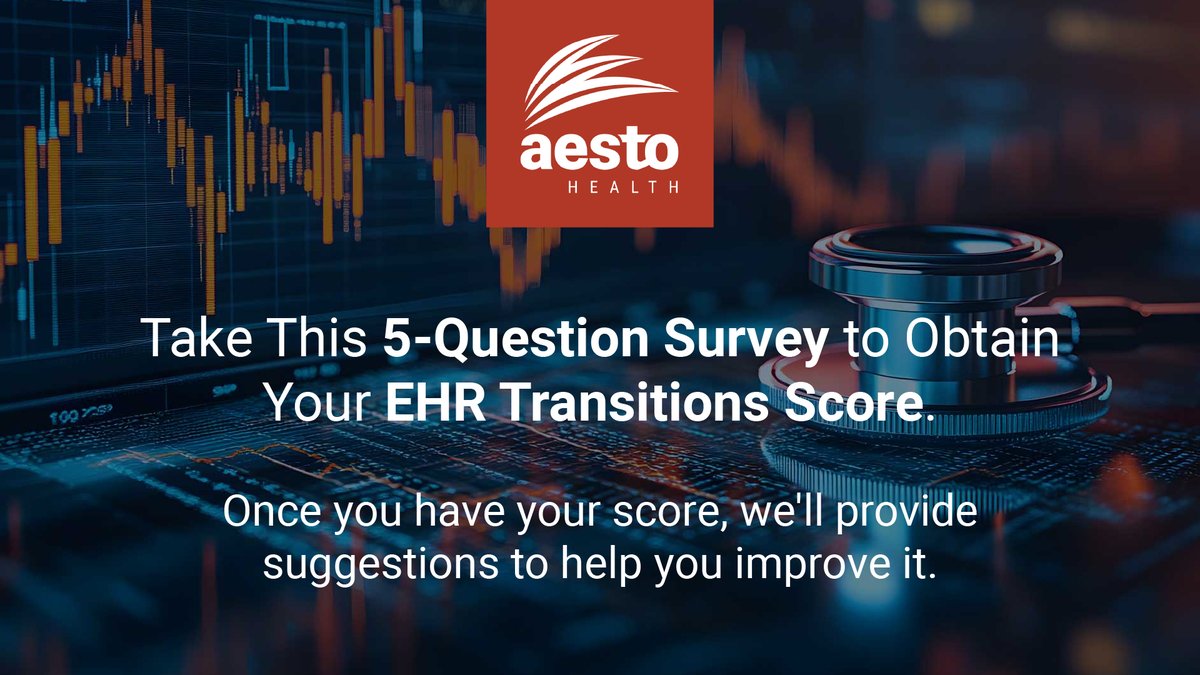 aesto
HEALTH

Take This 5-Question Survey to Obtain Your EHR Transitions Score.

Once you have your score, we'll provide suggestions to help you improve it.